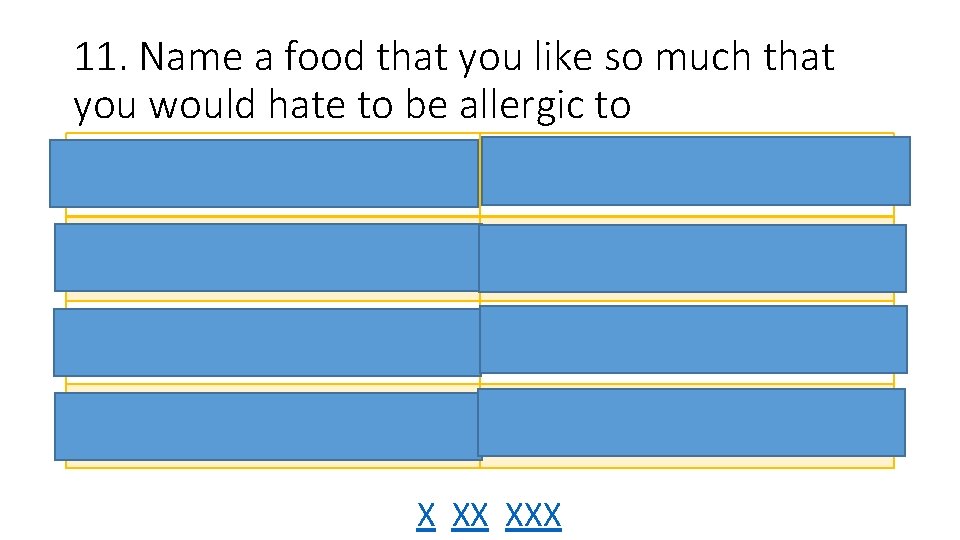 11. Name a food that you like so much that you would hate to be allergic to

X XX XXX